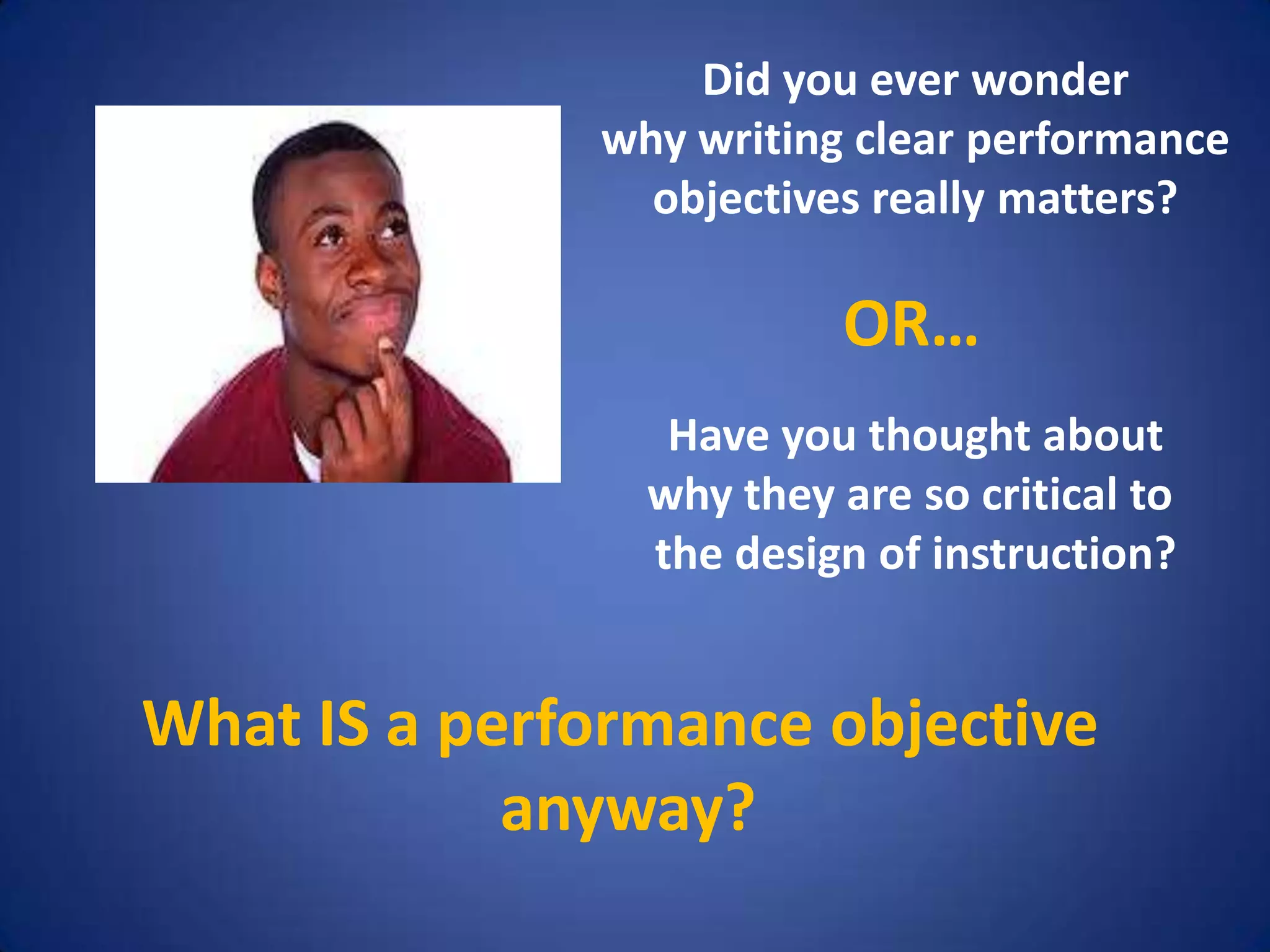 Did you ever wonder why writing clear performance objectives really matters?

OR…

Have you thought about why they are so critical to the design of instruction?

What IS a performance objective anyway?